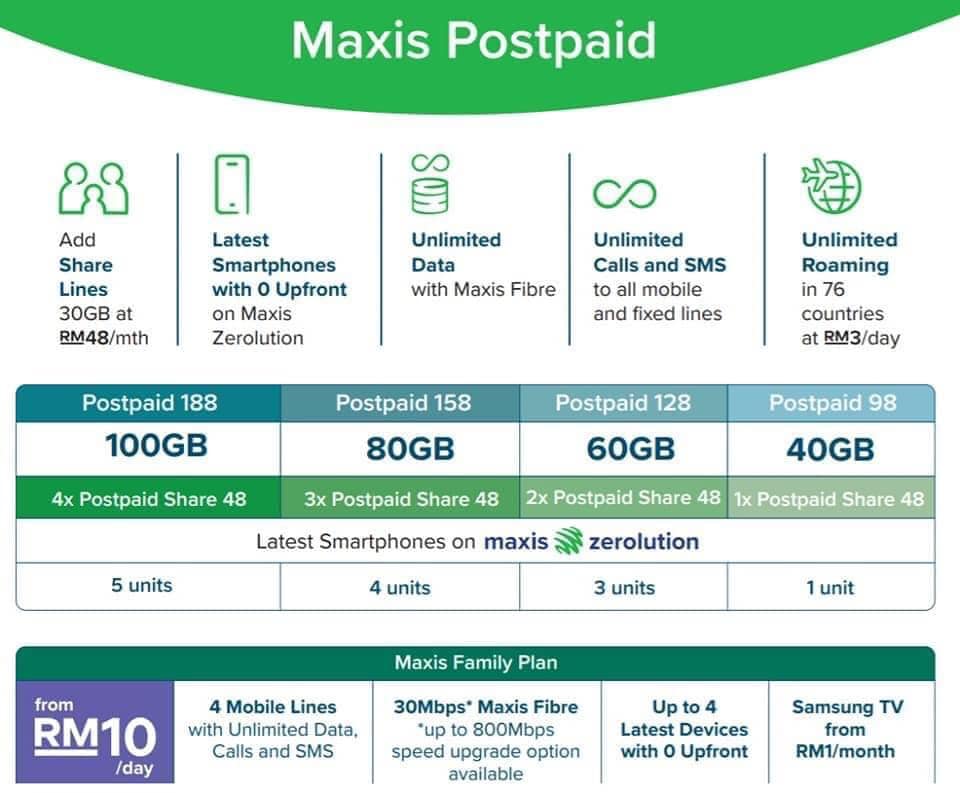 Maxis Postpaid

Add
Share
Lines
30GB at
RM48/mth

Latest
Smartphones
with 0 Upfront
on Maxis
Zerolution

Unlimited
Data
with Maxis Fibre

Unlimited
Calls and SMS
to all mobile
and fixed lines

Unlimited
Roaming
in 76
countries
at RM3/day

| Postpaid 188 | Postpaid 158 | Postpaid 128 | Postpaid 98 |
|---|---|---|---|
| 100GB | 80GB | 60GB | 40GB |
| 4x Postpaid Share 48 | 3x Postpaid Share 48 | 2x Postpaid Share 48 | 1x Postpaid Share 48 |
| Latest Smartphones on maxis zerolution | | | |
| 5 units | 4 units | 3 units | 1 unit |

Maxis Family Plan

from
RM10
/day

4 Mobile Lines
with Unlimited Data,
Calls and SMS

30Mbps* Maxis Fibre
*up to 800Mbps
speed upgrade option
available

Up to 4
Latest Devices
with 0 Upfront

Samsung TV
from
RM1/month